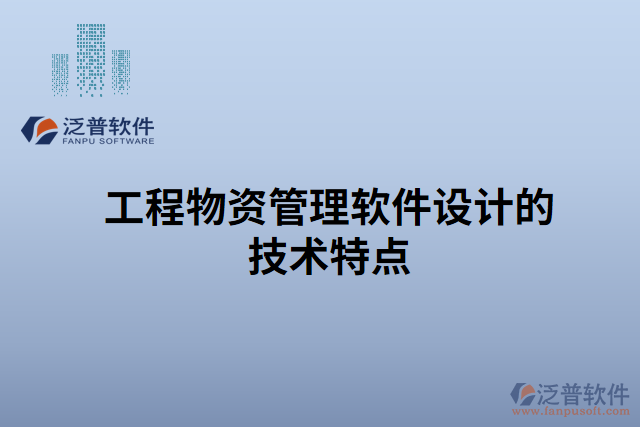 泛普软件
FANPU SOFTWARE

工程物资管理软件设计的技术特点

泛普软件
www.fanpusoft.com